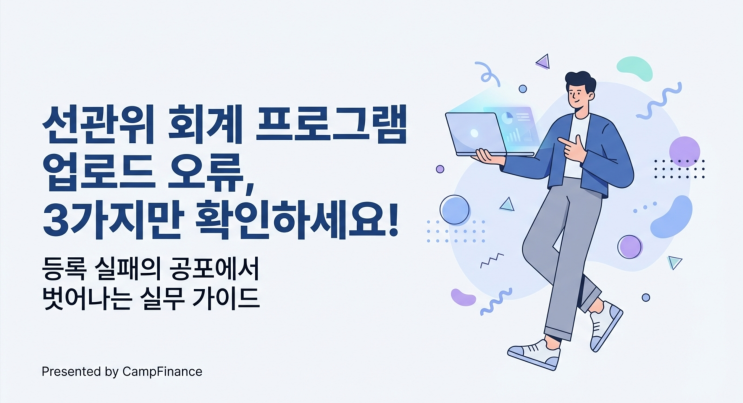 선관위 회계 프로그램 업로드 오류, 3가지만 확인하세요!

등록 실패의 공포에서 벗어나는 실무 가이드

Presented by CampFinance